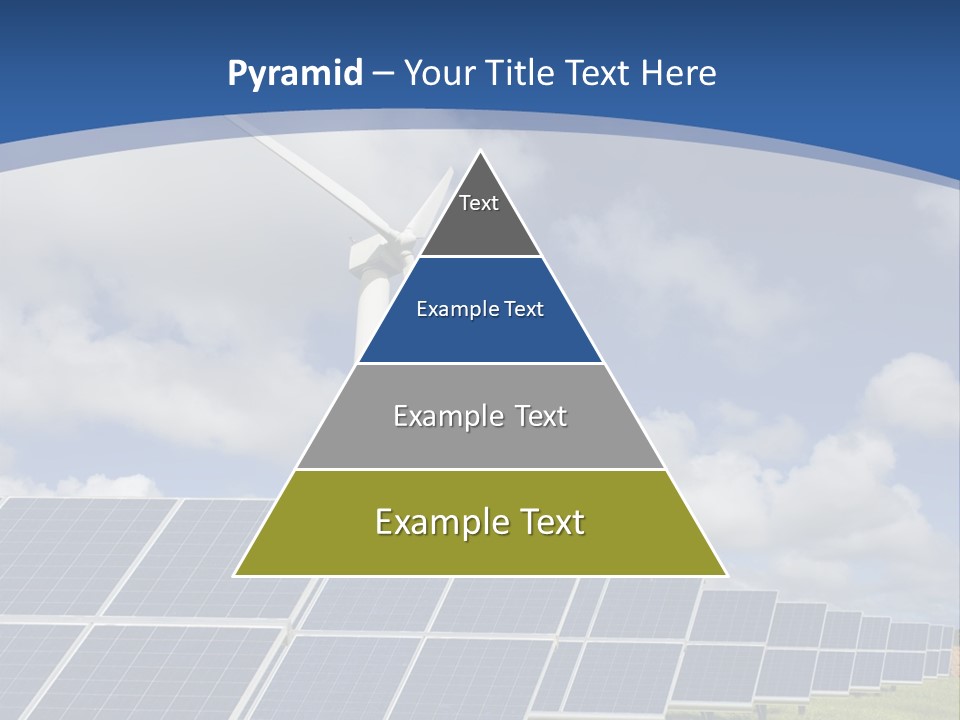 Pyramid – Your Title Text Here

Text

Example Text

Example Text

Example Text